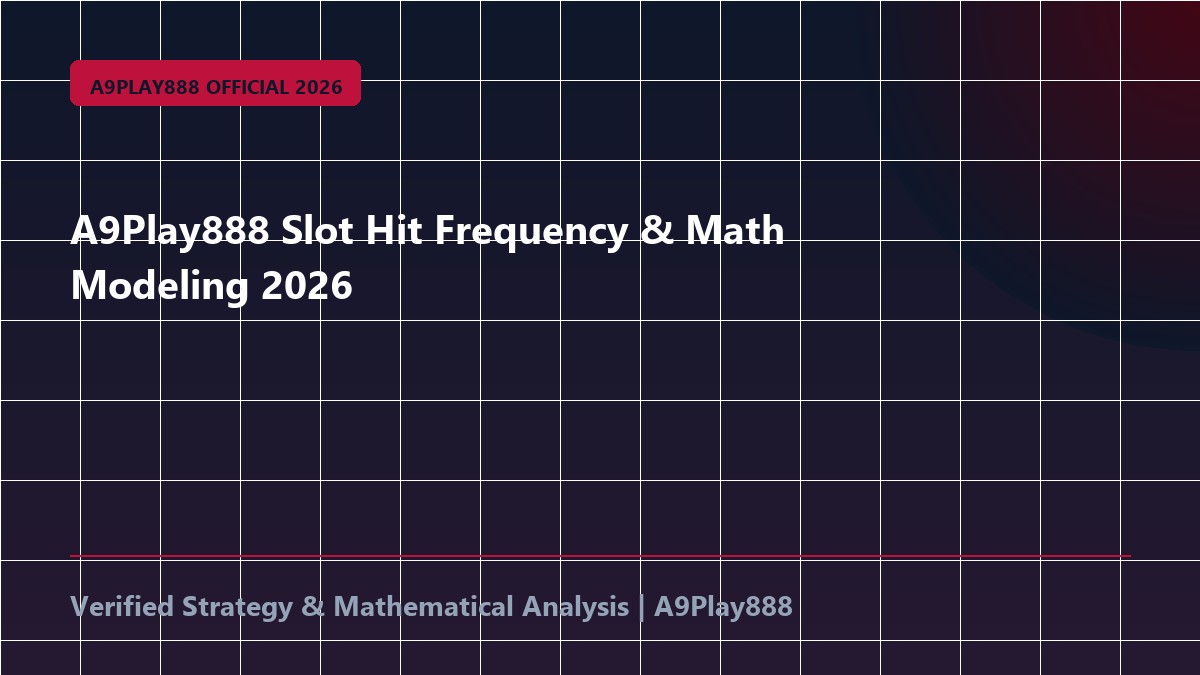 A9PLAY888 OFFICIAL 2026

A9Play888 Slot Hit Frequency & Math Modeling 2026

Verified Strategy & Mathematical Analysis | A9Play888